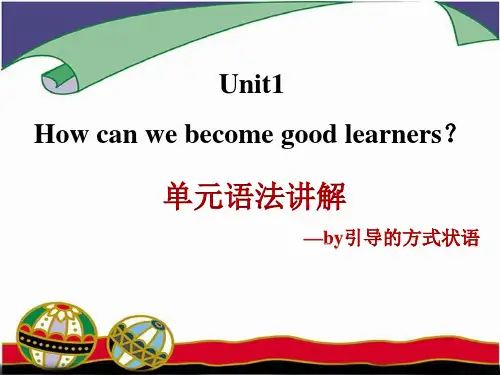 Unit1

How can we become good learners？

单元语法讲解

—by引导的方式状语